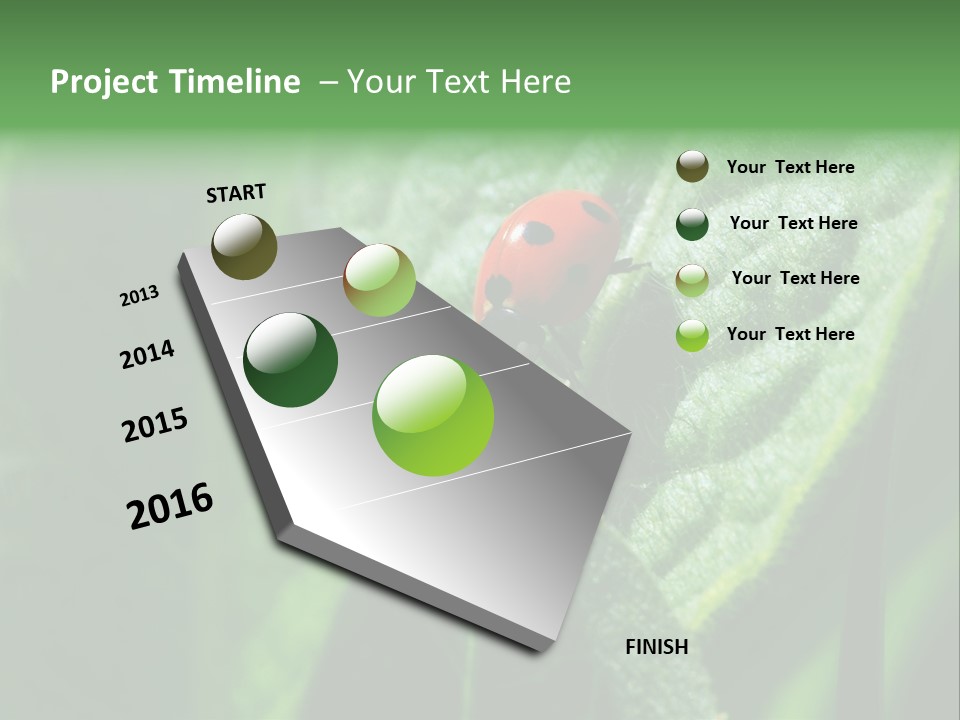 Project Timeline – Your Text Here

START

2013

2014

2015

2016

FINISH

Your Text Here

Your Text Here

Your Text Here

Your Text Here